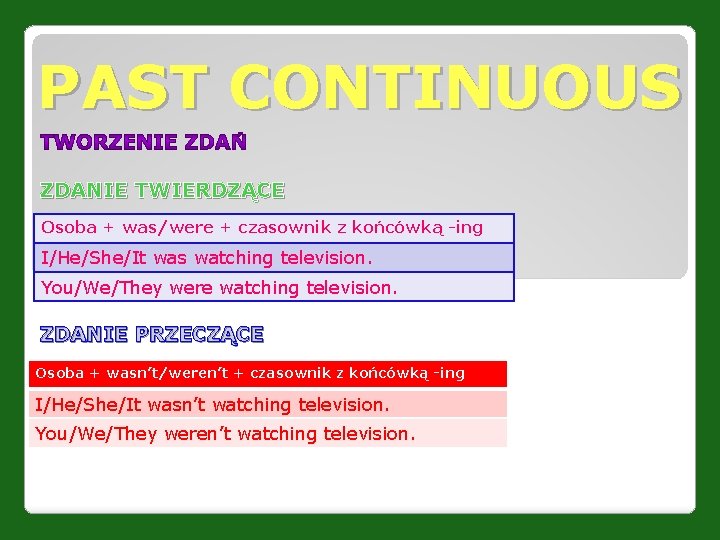 PAST CONTINUOUS

TWORZENIE ZDAŃ

ZDANIE TWIERDZĄCE

| Osoba + was/were + czasownik z końcówką -ing |
|---|
| I/He/She/It was watching television. |
| You/We/They were watching television. |

ZDANIE PRZECZĄCE

| Osoba + wasn't/weren't + czasownik z końcówką -ing |
|---|
| I/He/She/It wasn't watching television. |
| You/We/They weren't watching television. |